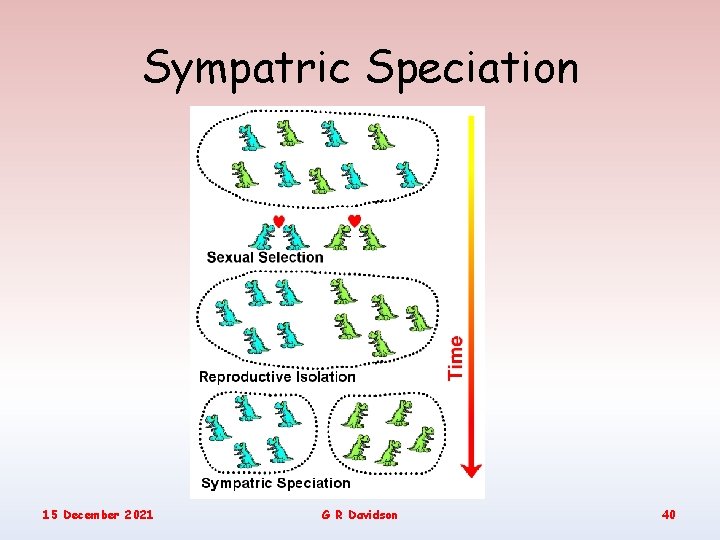 Sympatric Speciation

Sexual Selection

Reproductive Isolation

Sympatric Speciation

Time

15 December 2021

G R Davidson

40